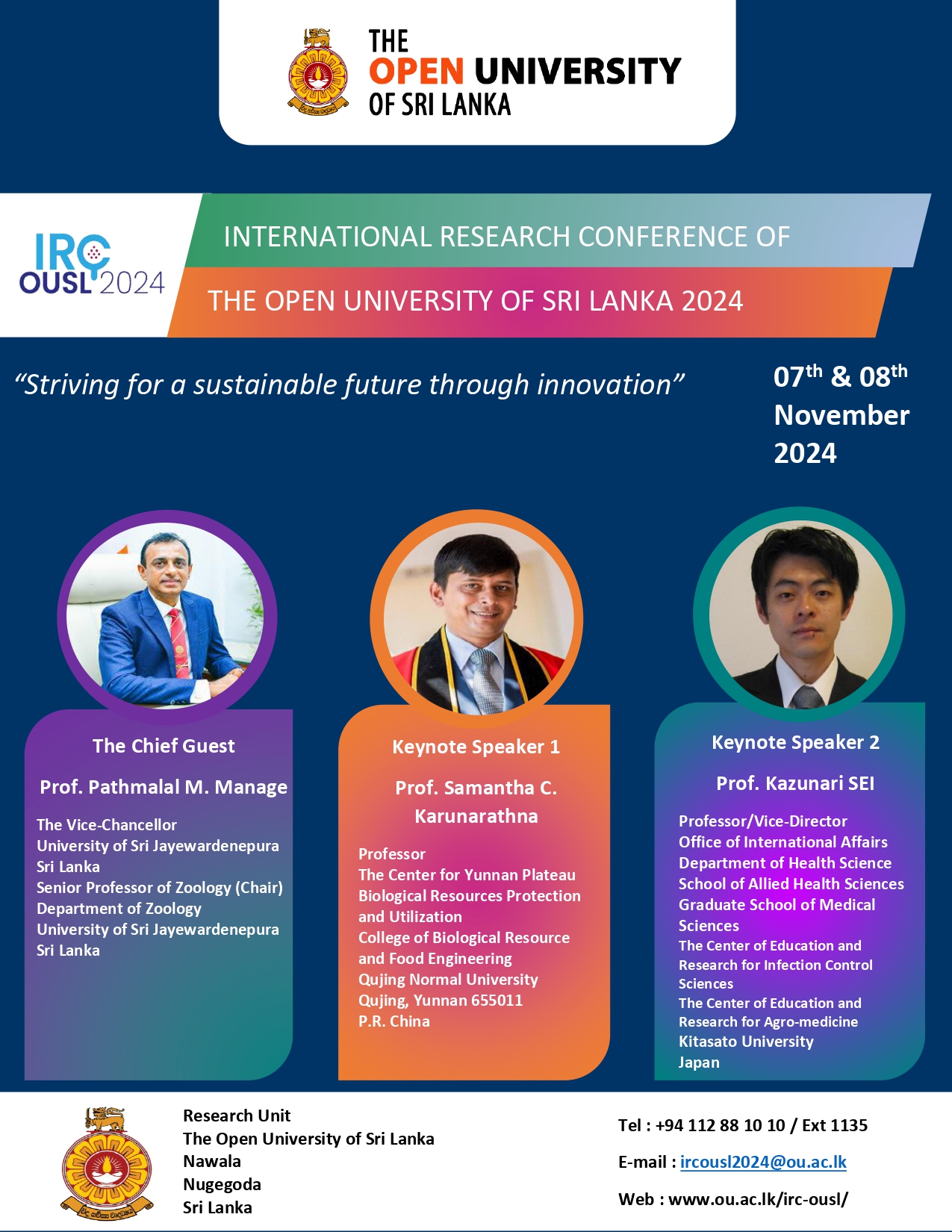 THE
OPEN UNIVERSITY
OF SRI LANKA

IRC
OUSL 2024

INTERNATIONAL RESEARCH CONFERENCE OF
THE OPEN UNIVERSITY OF SRI LANKA 2024

"Striving for a sustainable future through innovation"

07$^{th}$ & 08$^{th}$
November
2024

The Chief Guest

Prof. Pathmalal M. Manage

The Vice-Chancellor
University of Sri Jayewardenepura
Sri Lanka
Senior Professor of Zoology (Chair)
Department of Zoology
University of Sri Jayewardenepura
Sri Lanka

Keynote Speaker 1

Prof. Samantha C. Karunarathna

Professor
The Center for Yunnan Plateau Biological Resources Protection and Utilization
College of Biological Resource and Food Engineering
Qujing Normal University
Qujing, Yunnan 655011
P.R. China

Keynote Speaker 2

Prof. Kazunari SEI

Professor/Vice-Director
Office of International Affairs
Department of Health Science
School of Allied Health Sciences
Graduate School of Medical Sciences
The Center of Education and Research for Infection Control Sciences
The Center of Education and Research for Agro-medicine
Kitasato University
Japan

Research Unit
The Open University of Sri Lanka
Nawala
Nugegoda
Sri Lanka

Tel : +94 112 88 10 10 / Ext 1135

E-mail : ircousl2024@ou.ac.lk

Web : www.ou.ac.lk/irc-ousl/